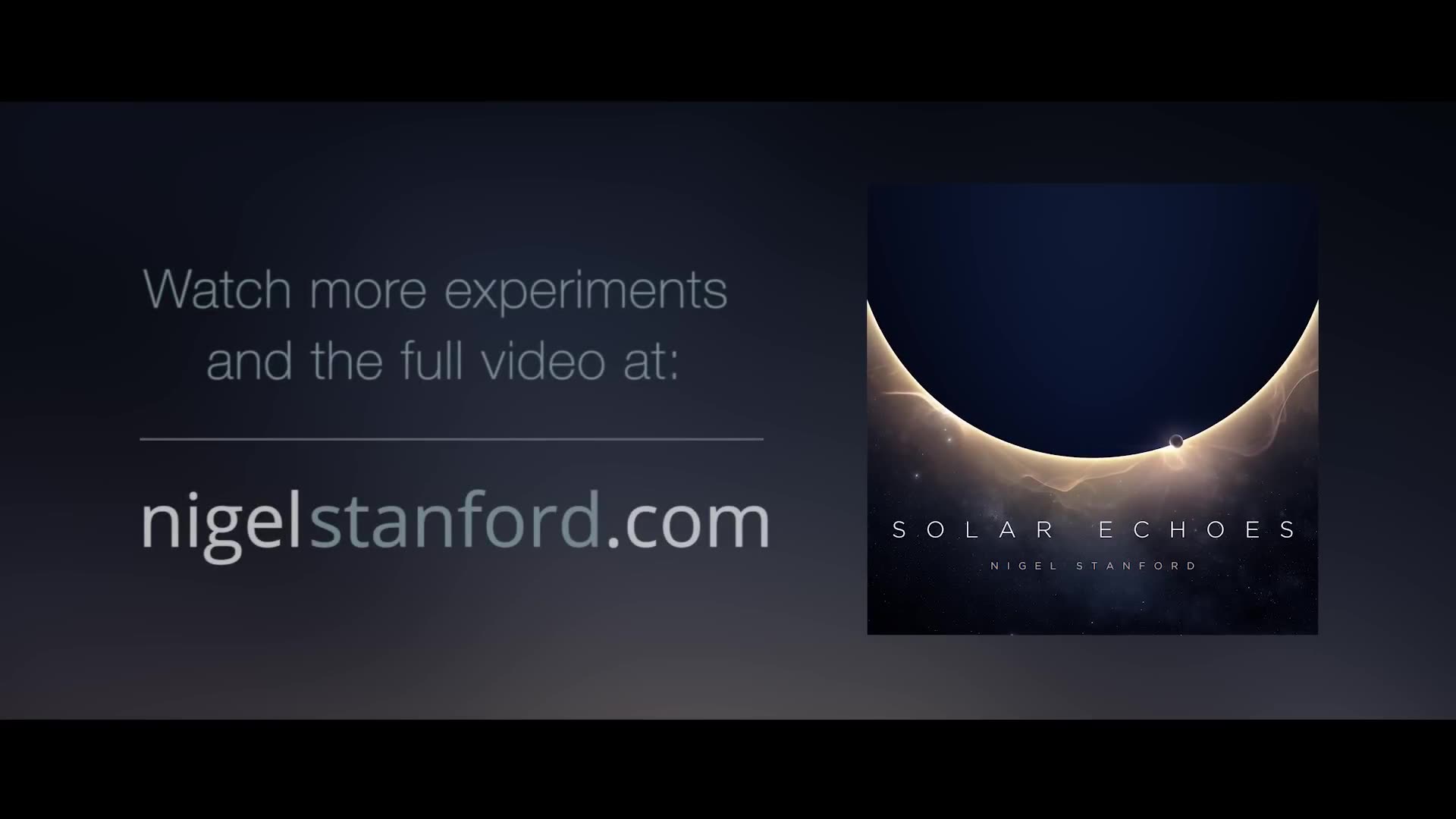 Watch more experiments and the full video at:

nigelstanford.com

SOLAR ECHOES
NIGEL STANFORD